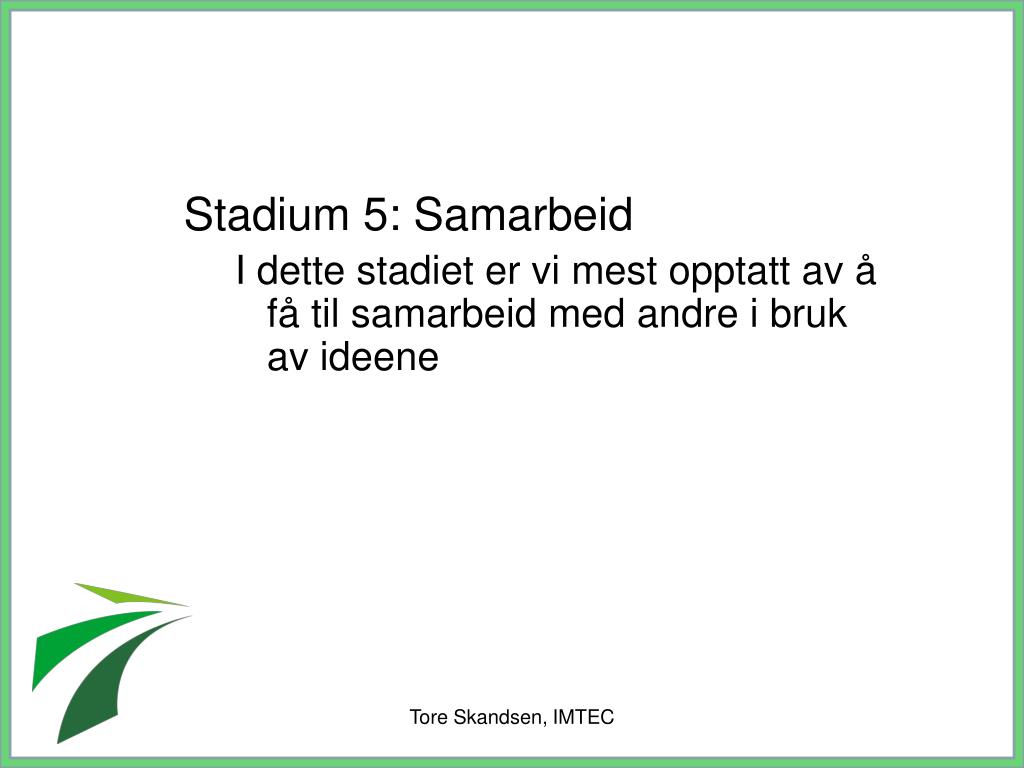 Stadium 5: Samarbeid

I dette stadiet er vi mest opptatt av å få til samarbeid med andre i bruk av ideene

Tore Skandsen, IMTEC